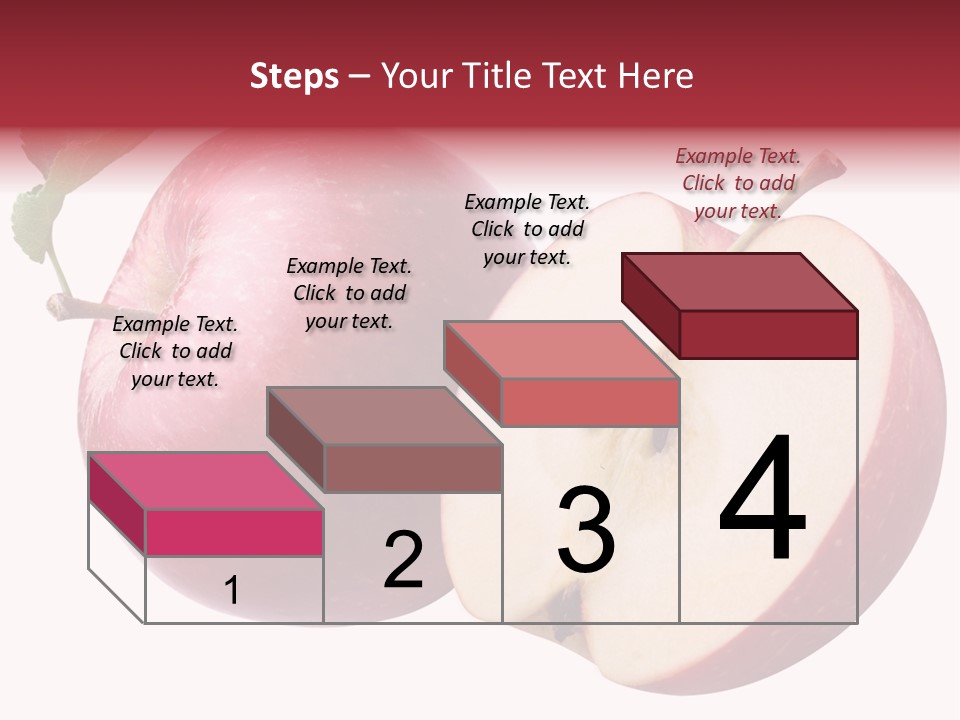 Steps – Your Title Text Here

Example Text. Click to add your text.

Example Text. Click to add your text.

Example Text. Click to add your text.

Example Text. Click to add your text.

1

2

3

4